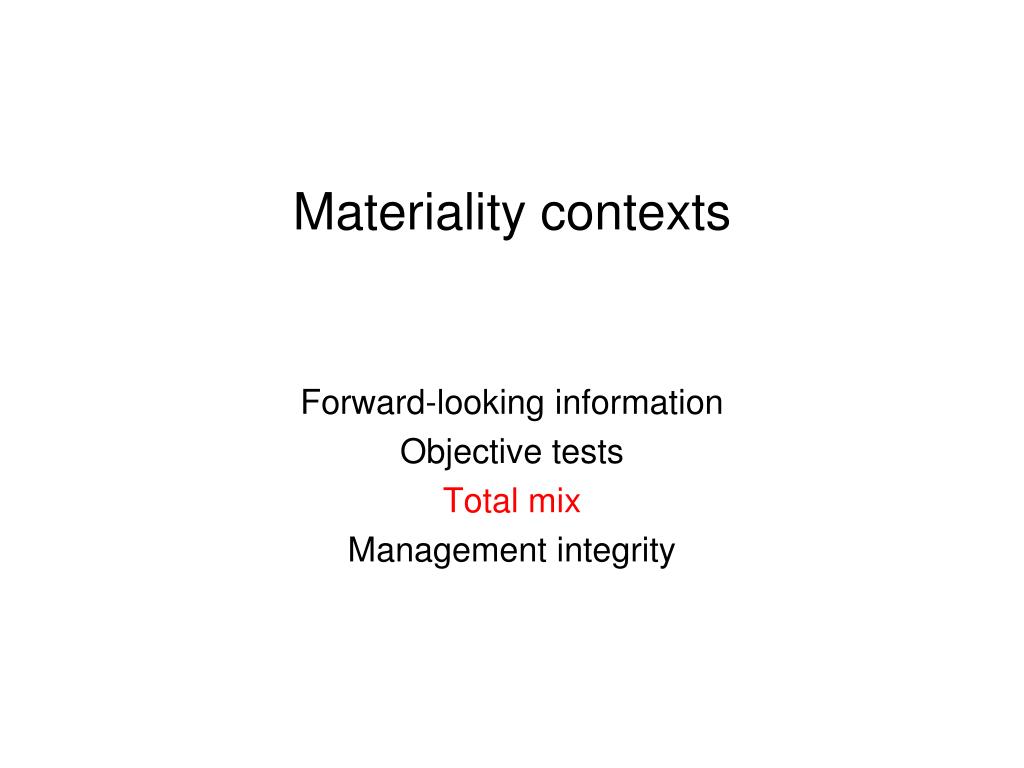 Materiality contexts

Forward-looking information
Objective tests
Total mix
Management integrity